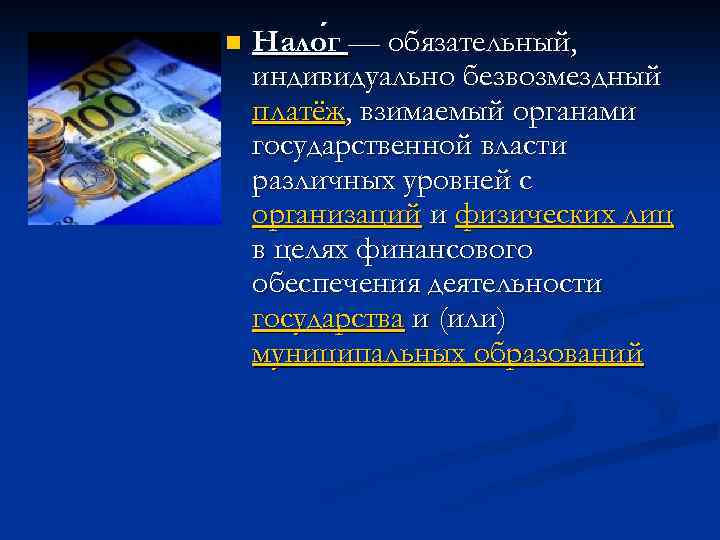 200
100

Нало́г — обязательный, индивидуально безвозмездный платёж, взимаемый органами государственной власти различных уровней с организаций и физических лиц в целях финансового обеспечения деятельности государства и (или) муниципальных образований